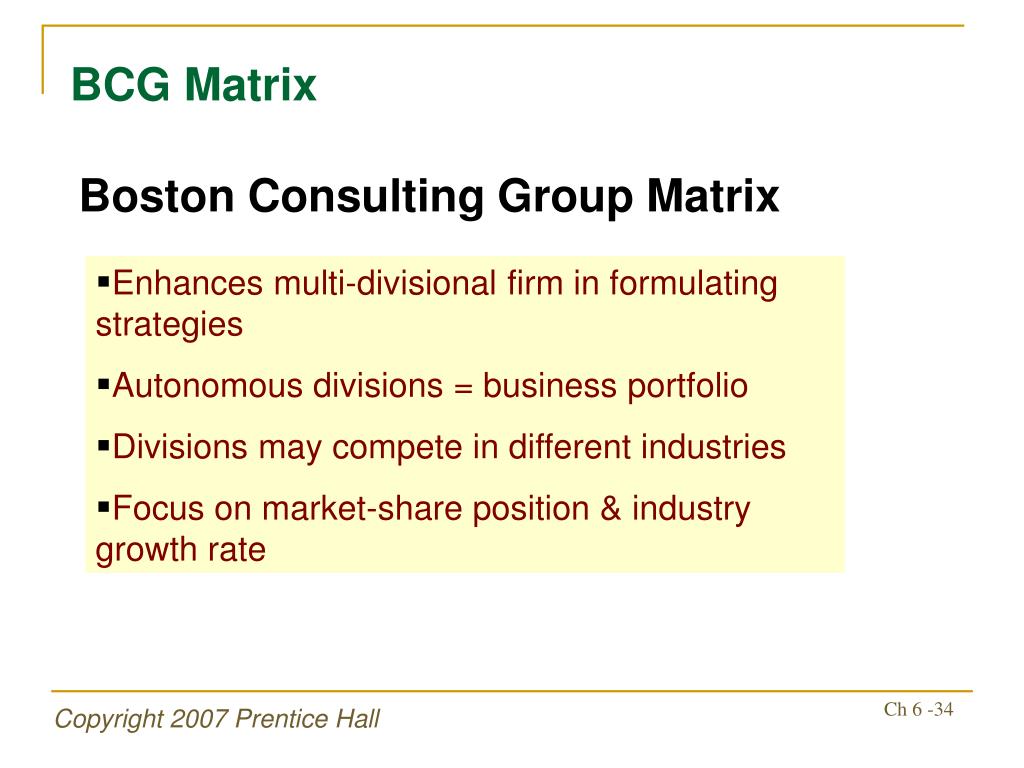 BCG Matrix

Boston Consulting Group Matrix

▪Enhances multi-divisional firm in formulating strategies

▪Autonomous divisions = business portfolio

▪Divisions may compete in different industries

▪Focus on market-share position & industry growth rate

Copyright 2007 Prentice Hall

Ch 6 -34